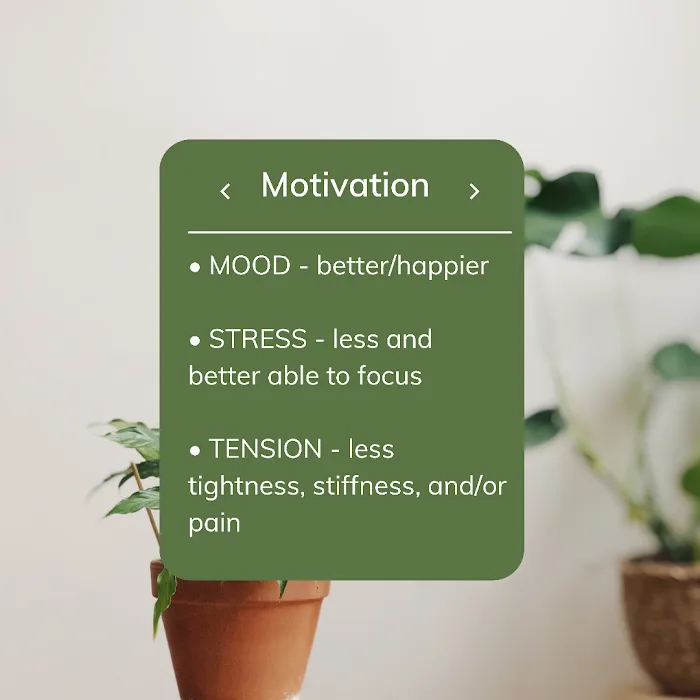 ‹ Motivation ›

• MOOD - better/happier

• STRESS - less and better able to focus

• TENSION - less tightness, stiffness, and/or pain